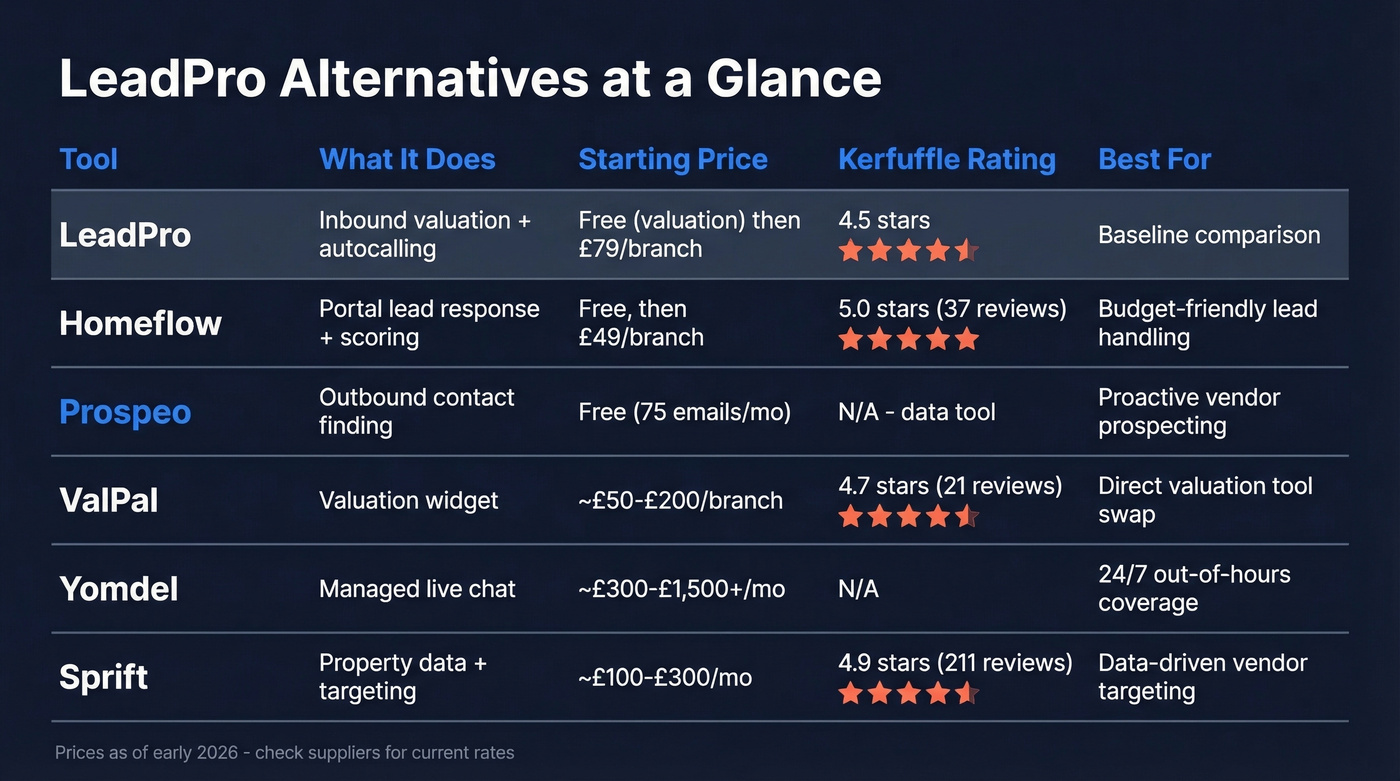 LeadPro Alternatives at a Glance

| Tool | What It Does | Starting Price | Kerfuffle Rating | Best For |
|---|---|---|---|---|
| LeadPro | Inbound valuation + autocalling | Free (valuation) then £79/branch | 4.5 stars | Baseline comparison |
| Homeflow | Portal lead response + scoring | Free, then £49/branch | 5.0 stars (37 reviews) | Budget-friendly lead handling |
| Prospeo | Outbound contact finding | Free (75 emails/mo) | N/A - data tool | Proactive vendor prospecting |
| ValPal | Valuation widget | ~£50-£200/branch | 4.7 stars (21 reviews) | Direct valuation tool swap |
| Yomdel | Managed live chat | ~£300-£1,500+/mo | N/A | 24/7 out-of-hours coverage |
| Sprift | Property data + targeting | ~£100-£300/mo | 4.9 stars (211 reviews) | Data-driven vendor targeting |

Prices as of early 2026 - check suppliers for current rates